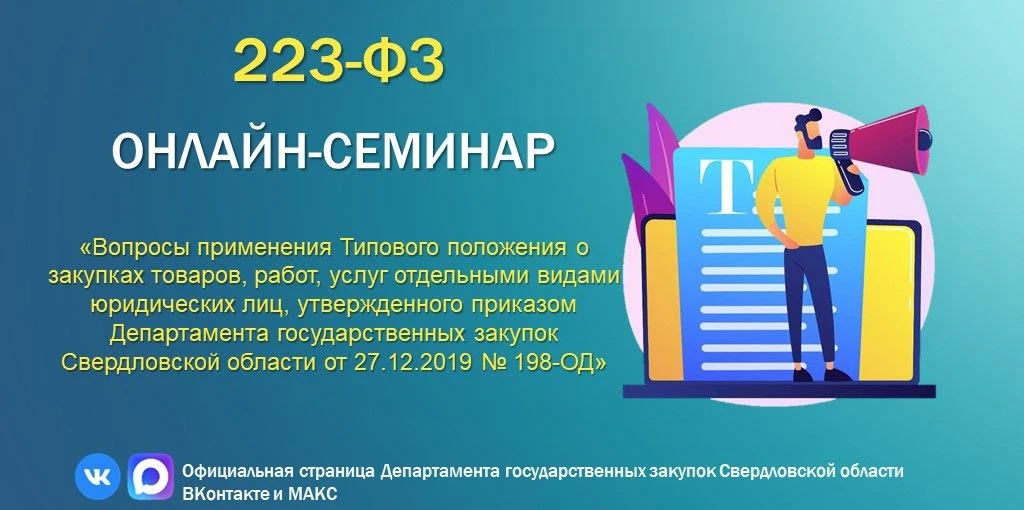 223-ФЗ

ОНЛАЙН-СЕМИНАР

«Вопросы применения Типового положения о закупках товаров, работ, услуг отдельными видами юридических лиц, утвержденного приказом Департамента государственных закупок Свердловской области от 27.12.2019 № 198-ОД»

T

Официальная страница Департамента государственных закупок Свердловской области ВКонтакте и МАКС